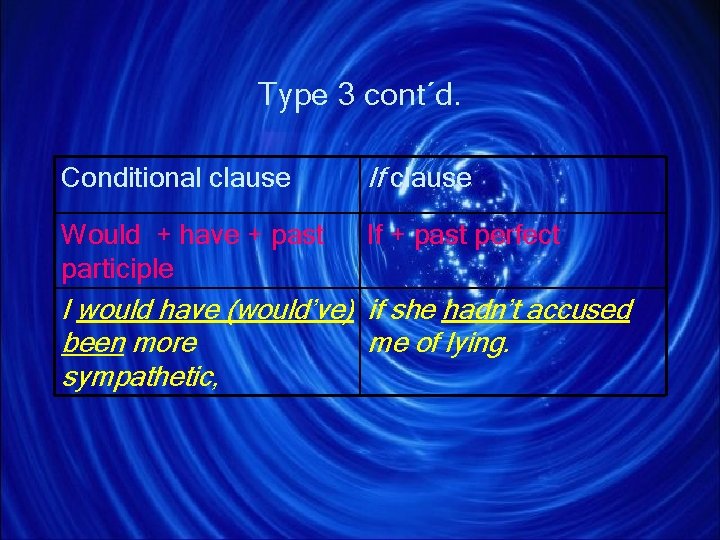 Type 3 cont´d.

| Conditional clause | If clause |
|---|---|
| Would + have + past participle | If + past perfect |
| I would have (would've) been more sympathetic, | if she hadn't accused me of lying. |